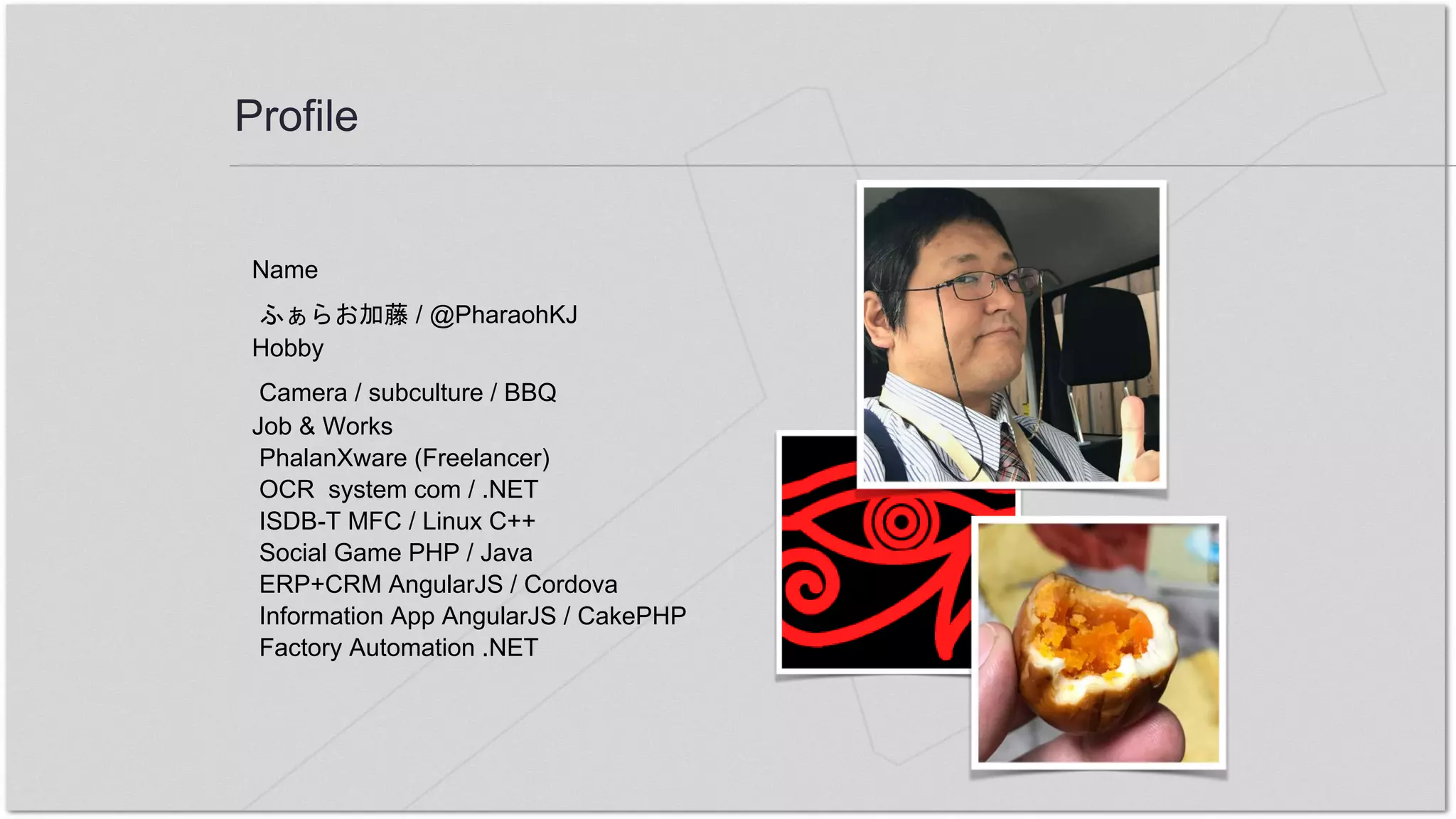 Profile

Name

ふぁらお加藤 / @PharaohKJ

Hobby

Camera / subculture / BBQ

Job & Works

PhalanXware (Freelancer)
OCR system com / .NET
ISDB-T MFC / Linux C++
Social Game PHP / Java
ERP+CRM AngularJS / Cordova
Information App AngularJS / CakePHP
Factory Automation .NET